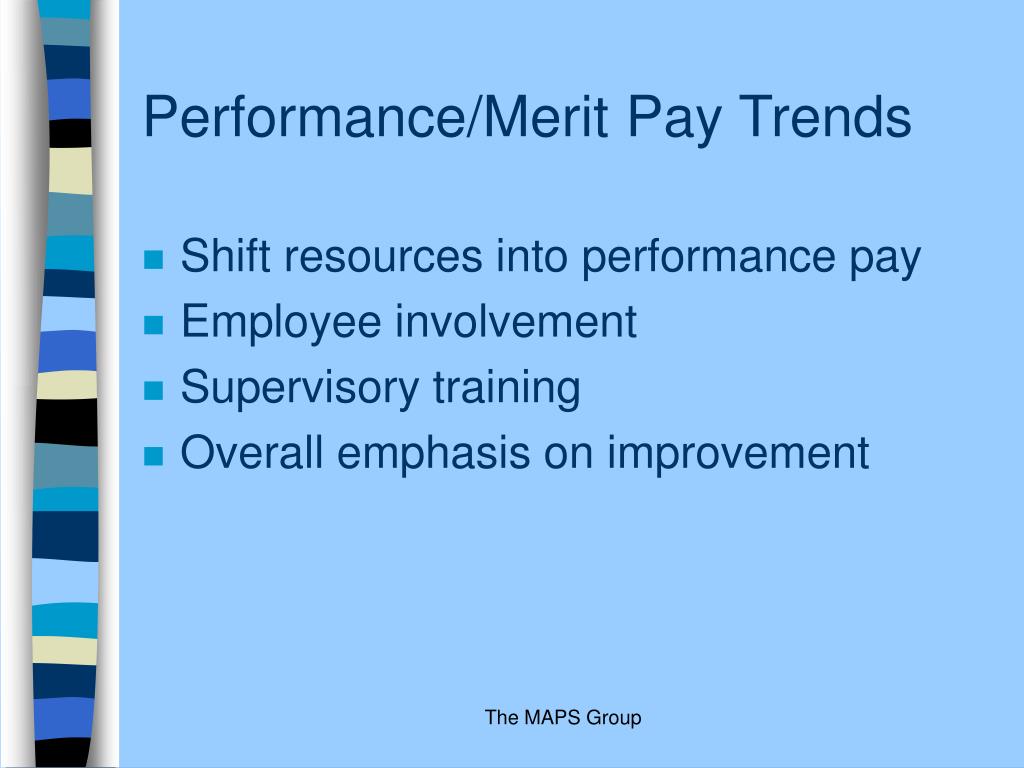 Performance/Merit Pay Trends

- Shift resources into performance pay
- Employee involvement
- Supervisory training
- Overall emphasis on improvement

The MAPS Group